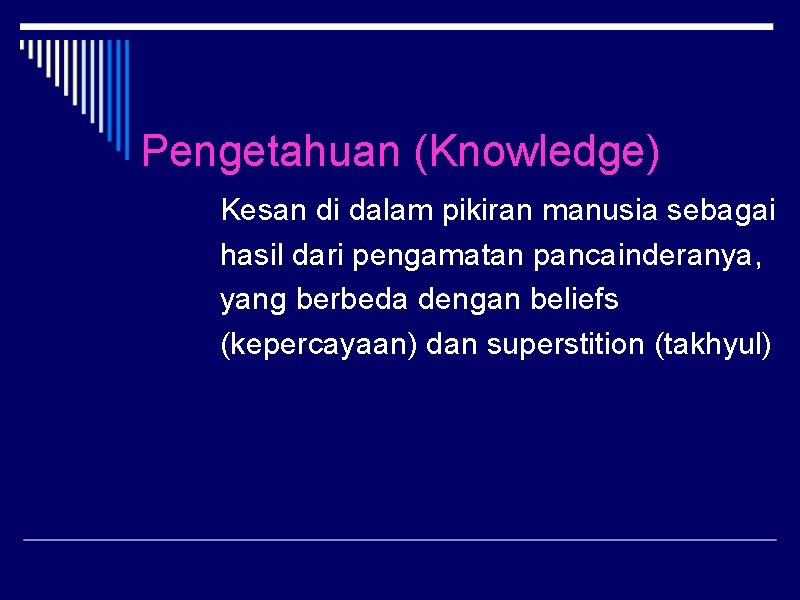 Pengetahuan (Knowledge)

Kesan di dalam pikiran manusia sebagai hasil dari pengamatan pancainderanya, yang berbeda dengan beliefs (kepercayaan) dan superstition (takhyul)